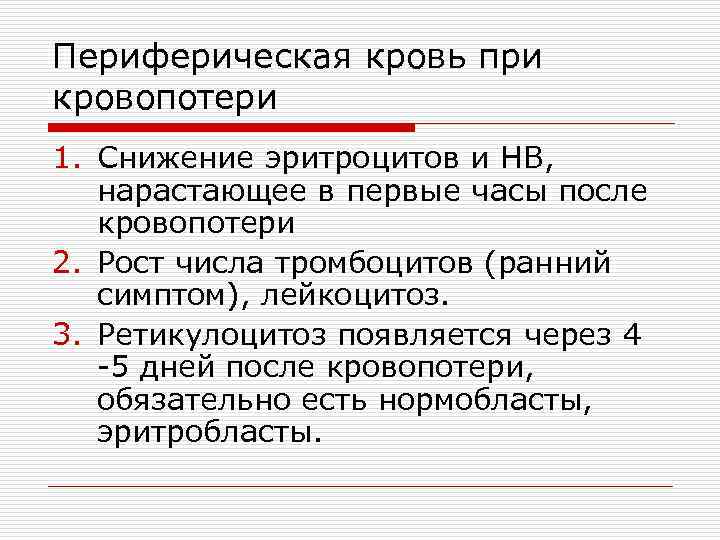 Периферическая кровь при кровопотери

1. Снижение эритроцитов и НВ, нарастающее в первые часы после кровопотери
2. Рост числа тромбоцитов (ранний симптом), лейкоцитоз.
3. Ретикулоцитоз появляется через 4 -5 дней после кровопотери, обязательно есть нормобласты, эритробласты.